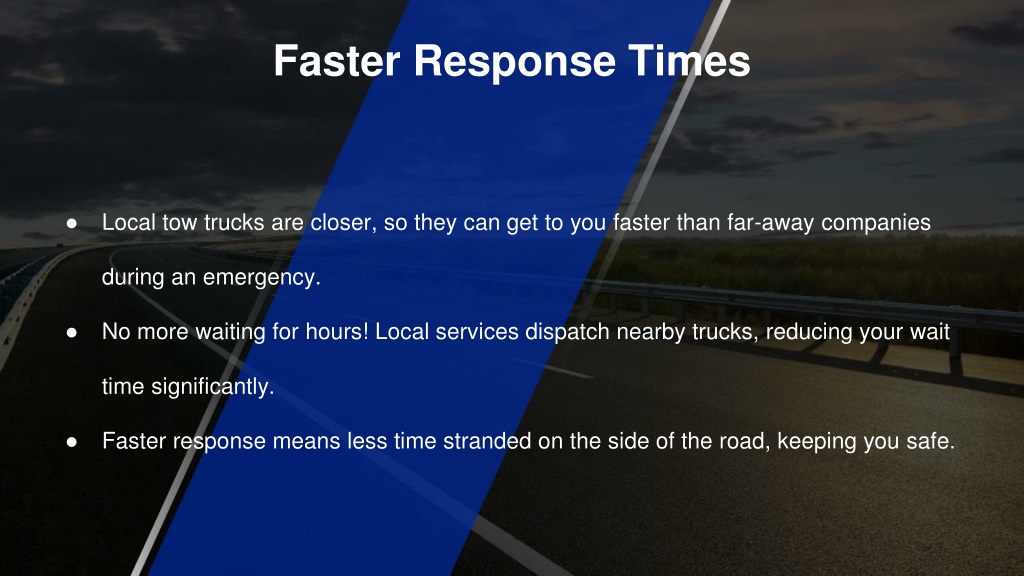 Faster Response Times

● Local tow trucks are closer, so they can get to you faster than far-away companies during an emergency.

● No more waiting for hours! Local services dispatch nearby trucks, reducing your wait time significantly.

● Faster response means less time stranded on the side of the road, keeping you safe.